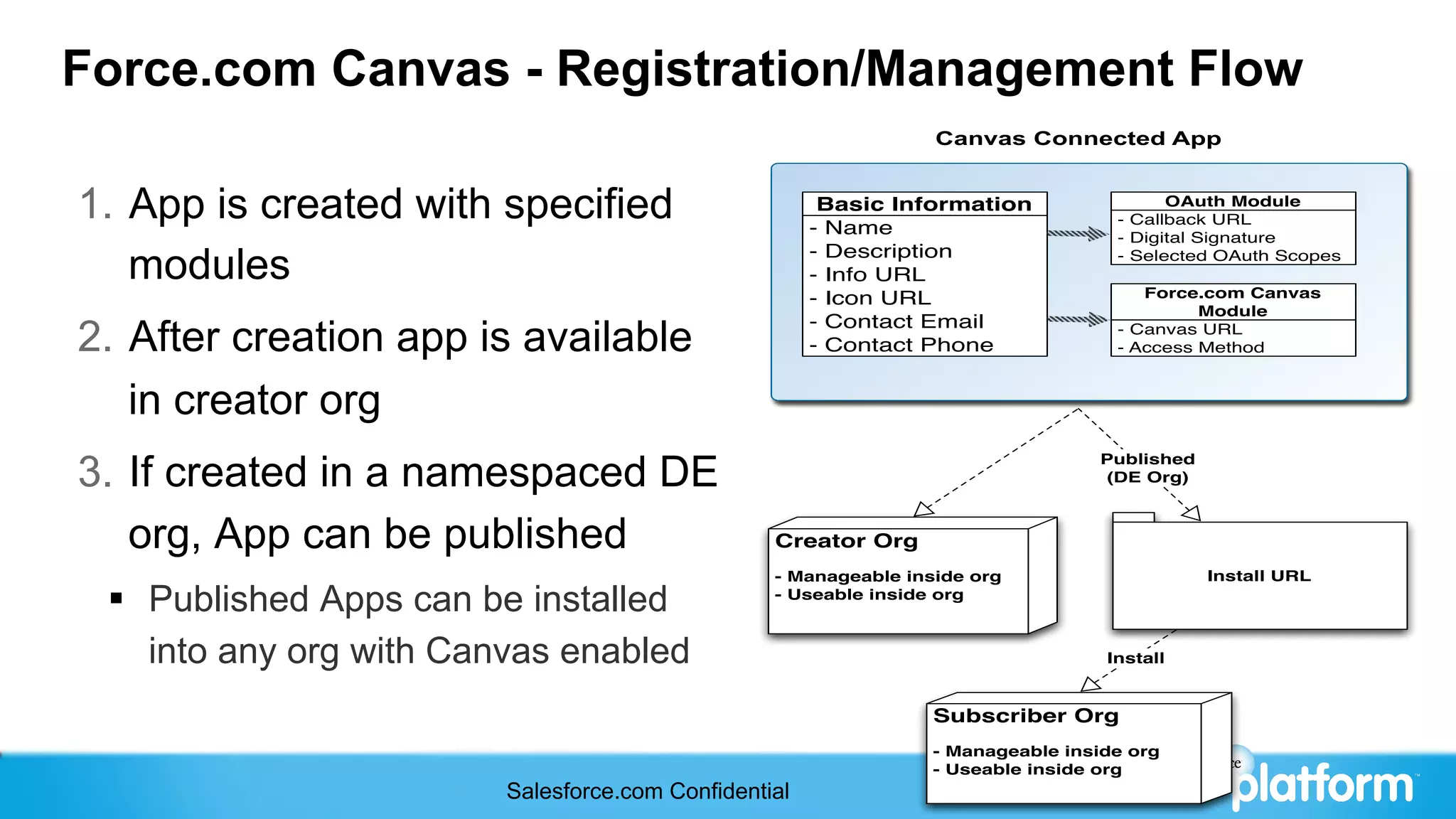 Force.com Canvas - Registration/Management Flow

1. App is created with specified modules
2. After creation app is available in creator org
3. If created in a namespaced DE org, App can be published
   ▪ Published Apps can be installed into any org with Canvas enabled

Canvas Connected App

Basic Information
- Name
- Description
- Info URL
- Icon URL
- Contact Email
- Contact Phone

OAuth Module
- Callback URL
- Digital Signature
- Selected OAuth Scopes

Force.com Canvas Module
- Canvas URL
- Access Method

Published (DE Org)

Creator Org
- Manageable inside org
- Useable inside org

Install URL

Install

Subscriber Org
- Manageable inside org
- Useable inside org

Salesforce.com Confidential

platform